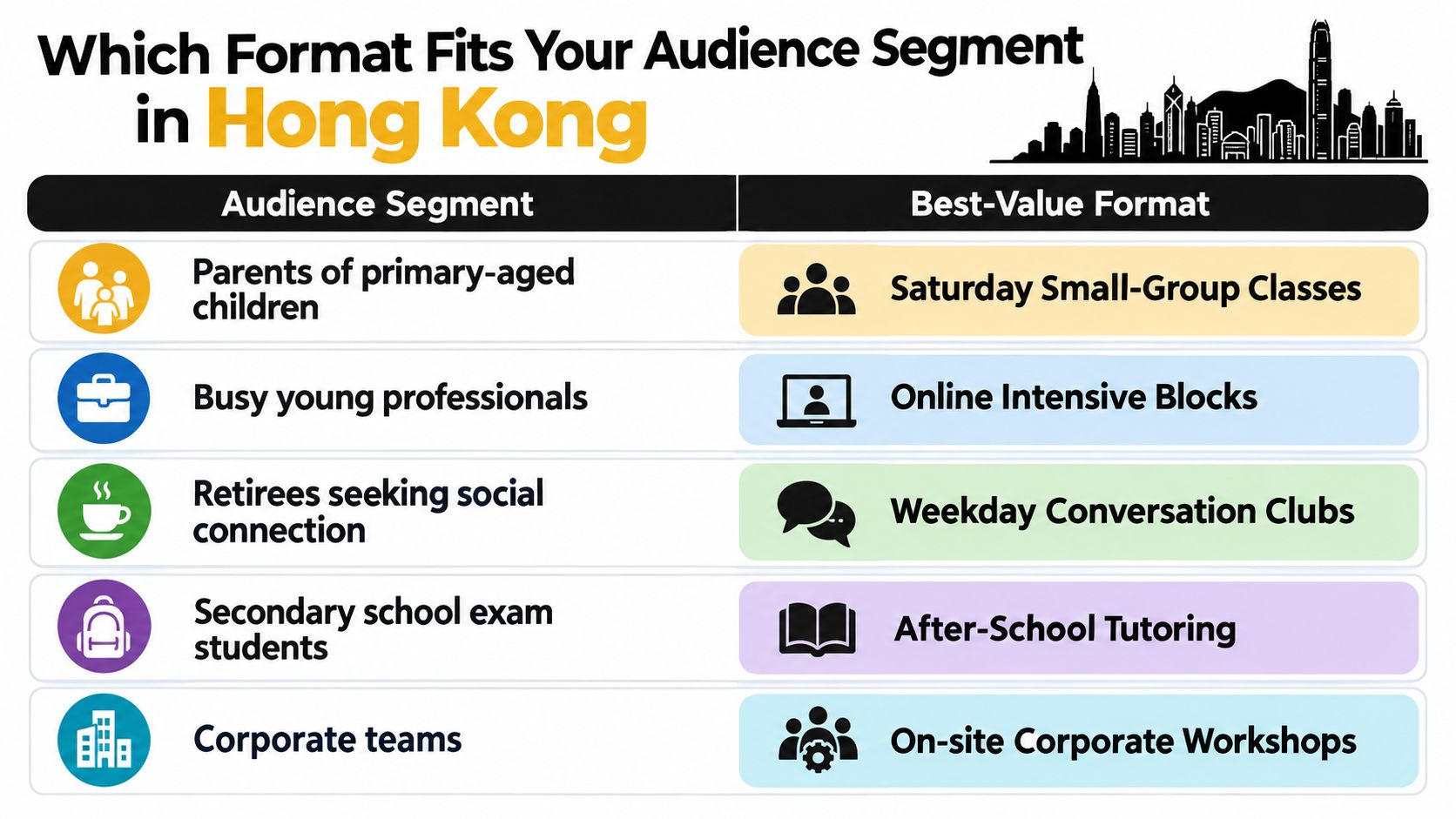 Which Format Fits Your Audience Segment in Hong Kong

| Audience Segment | Best-Value Format |
|---|---|
| Parents of primary-aged children | Saturday Small-Group Classes |
| Busy young professionals | Online Intensive Blocks |
| Retirees seeking social connection | Weekday Conversation Clubs |
| Secondary school exam students | After-School Tutoring |
| Corporate teams | On-site Corporate Workshops |